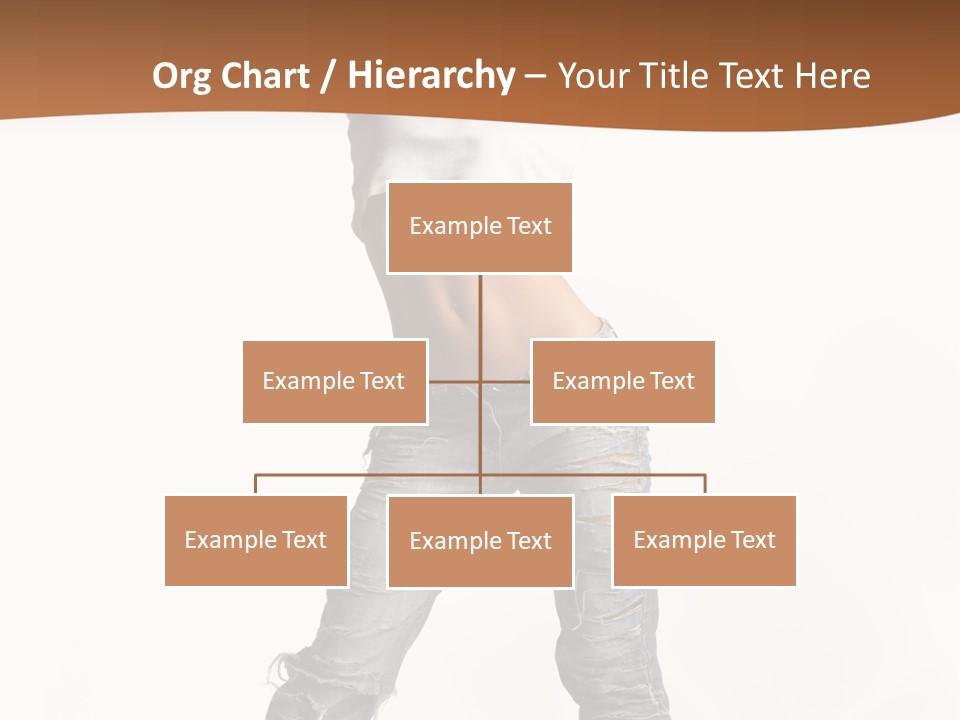 Org Chart / Hierarchy – Your Title Text Here

Example Text

Example Text

Example Text

Example Text

Example Text

Example Text